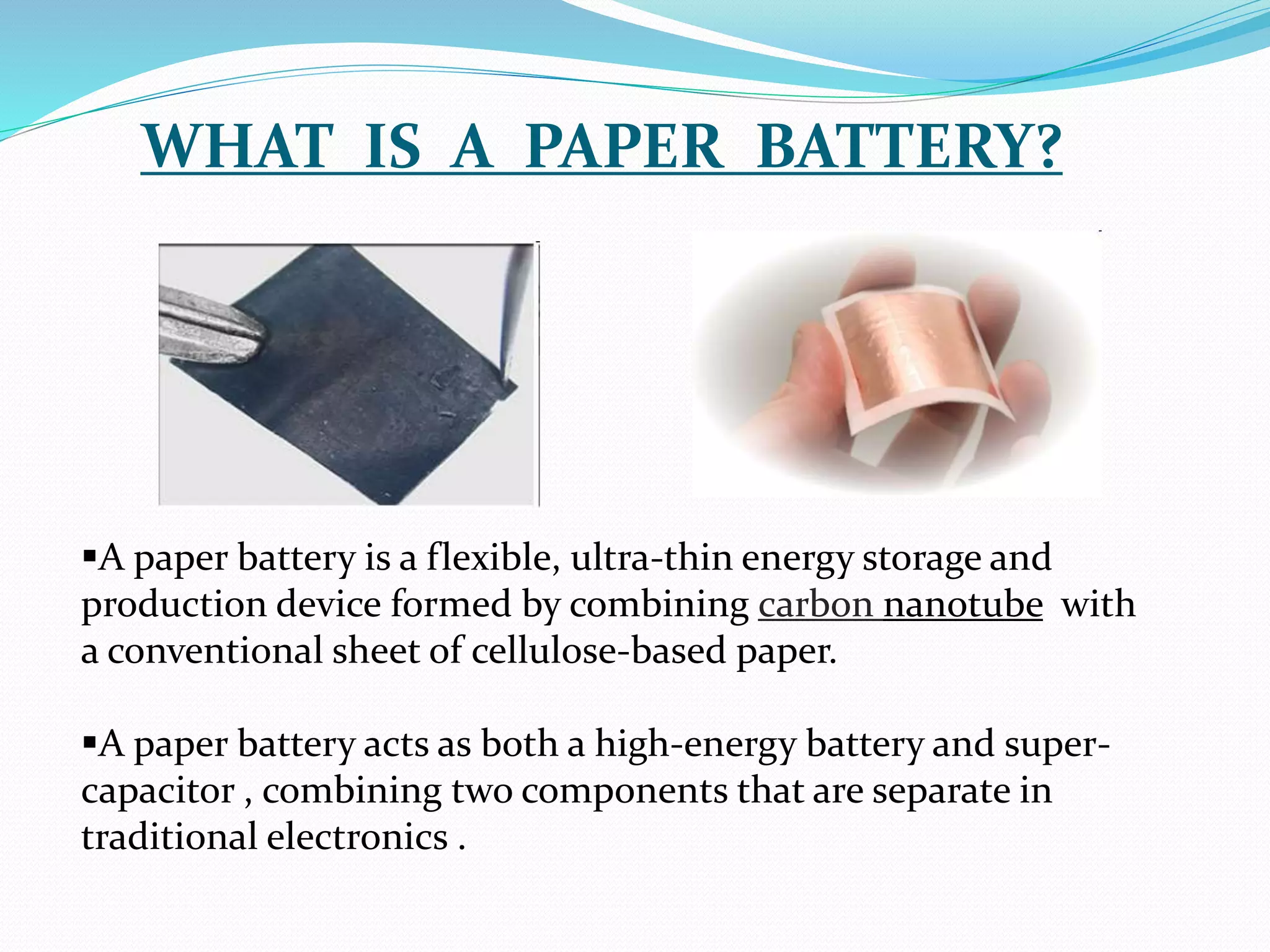 WHAT IS A PAPER BATTERY?

▪A paper battery is a flexible, ultra-thin energy storage and production device formed by combining carbon nanotube with a conventional sheet of cellulose-based paper.

▪A paper battery acts as both a high-energy battery and super-capacitor , combining two components that are separate in traditional electronics .